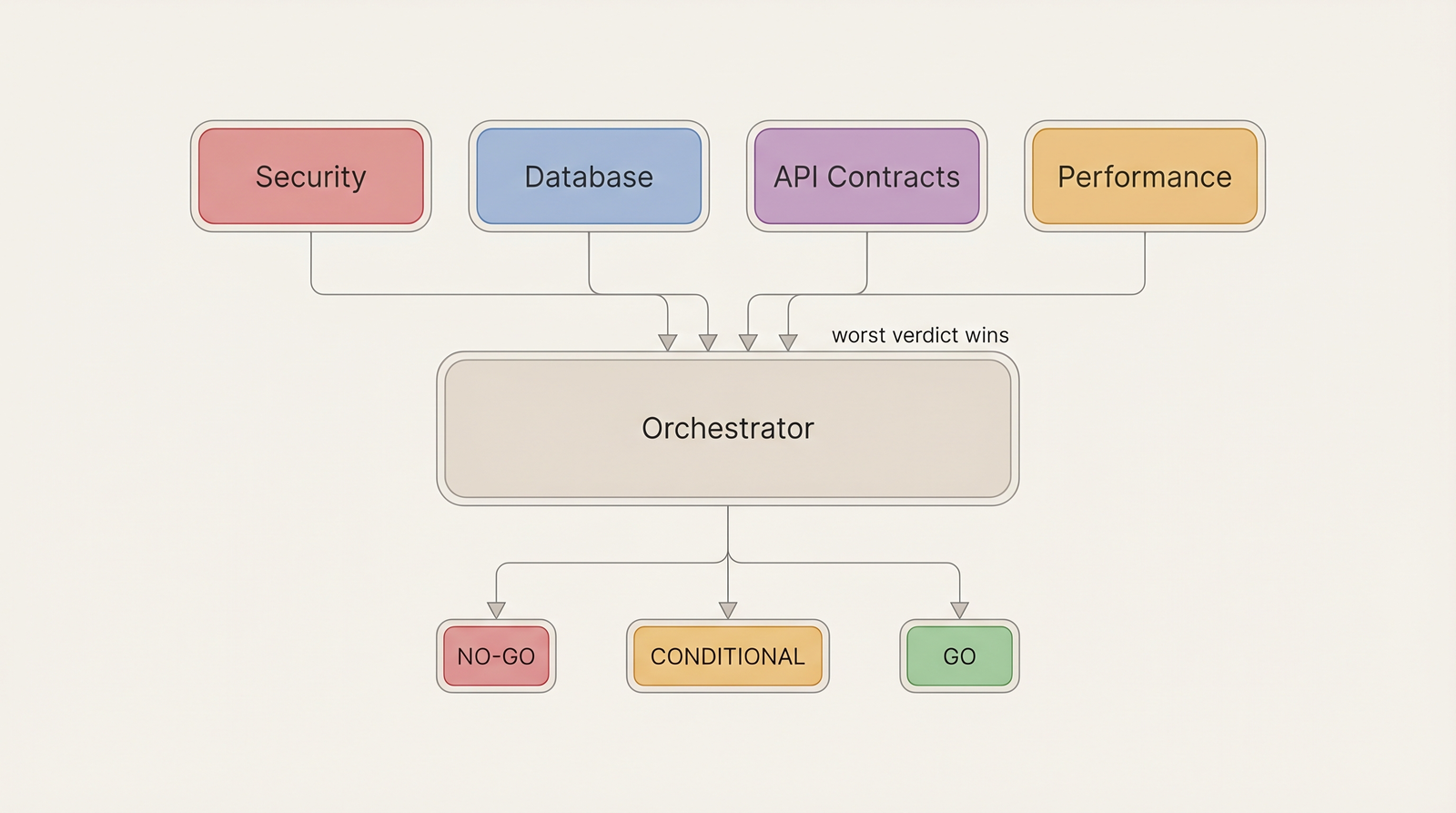 Security
Database
API Contracts
Performance

worst verdict wins

Orchestrator

NO-GO
CONDITIONAL
GO